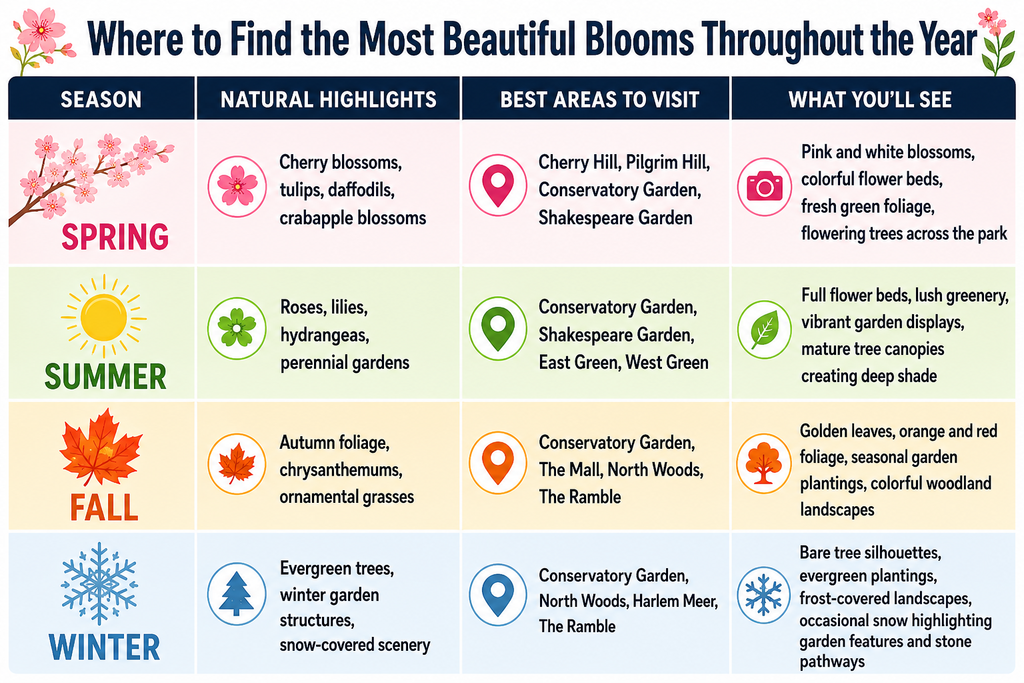 Where to Find the Most Beautiful Blooms Throughout the Year

| SEASON | NATURAL HIGHLIGHTS | BEST AREAS TO VISIT | WHAT YOU'LL SEE |
|---|---|---|---|
| SPRING | Cherry blossoms, tulips, daffodils, crabapple blossoms | Cherry Hill, Pilgrim Hill, Conservatory Garden, Shakespeare Garden | Pink and white blossoms, colorful flower beds, fresh green foliage, flowering trees across the park |
| SUMMER | Roses, lilies, hydrangeas, perennial gardens | Conservatory Garden, Shakespeare Garden, East Green, West Green | Full flower beds, lush greenery, vibrant garden displays, mature tree canopies creating deep shade |
| FALL | Autumn foliage, chrysanthemums, ornamental grasses | Conservatory Garden, The Mall, North Woods, The Ramble | Golden leaves, orange and red foliage, seasonal garden plantings, colorful woodland landscapes |
| WINTER | Evergreen trees, winter garden structures, snow-covered scenery | Conservatory Garden, North Woods, Harlem Meer, The Ramble | Bare tree silhouettes, evergreen plantings, frost-covered landscapes, occasional snow highlighting garden features and stone pathways |